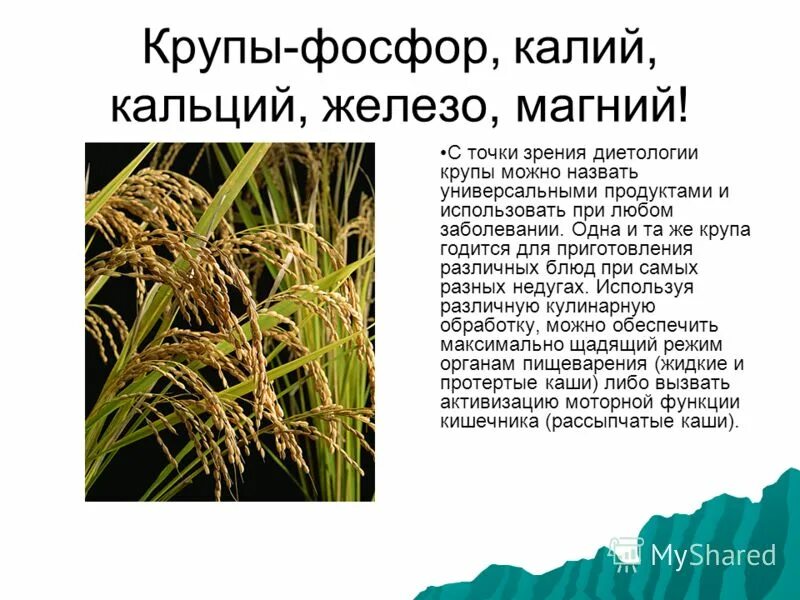 Крупы-фосфор, калий, кальций, железо, магний!

•С точки зрения диетологии крупы можно назвать универсальными продуктами и использовать при любом заболевании. Одна и та же крупа годится для приготовления различных блюд при самых разных недугах. Используя различную кулинарную обработку, можно обеспечить максимально щадящий режим органам пищеварения (жидкие и протертые каши) либо вызвать активизацию моторной функции кишечника (рассыпчатые каши).

MyShared